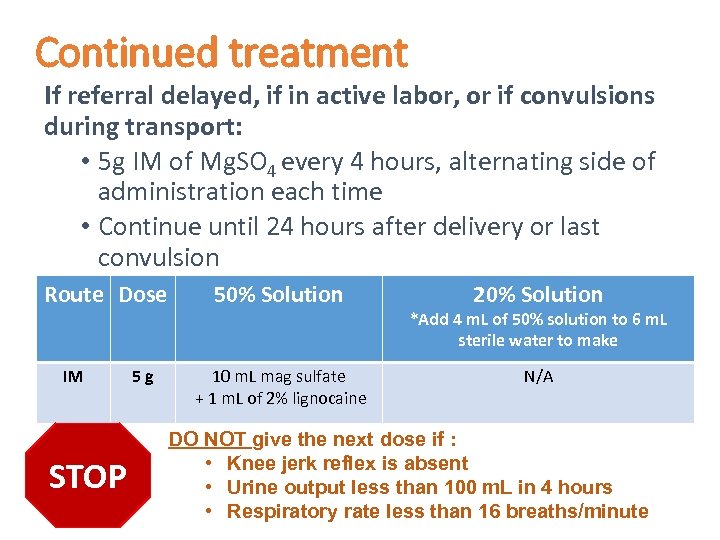 Continued treatment

If referral delayed, if in active labor, or if convulsions during transport:

• 5g IM of $MgSO_4$ every 4 hours, alternating side of administration each time
• Continue until 24 hours after delivery or last convulsion

| Route | Dose | 50% Solution | 20% Solution *Add 4 mL of 50% solution to 6 mL sterile water to make |
|---|---|---|---|
| IM | 5 g | 10 mL mag sulfate + 1 mL of 2% lignocaine | N/A |

STOP

DO NOT give the next dose if :
• Knee jerk reflex is absent
• Urine output less than 100 mL in 4 hours
• Respiratory rate less than 16 breaths/minute